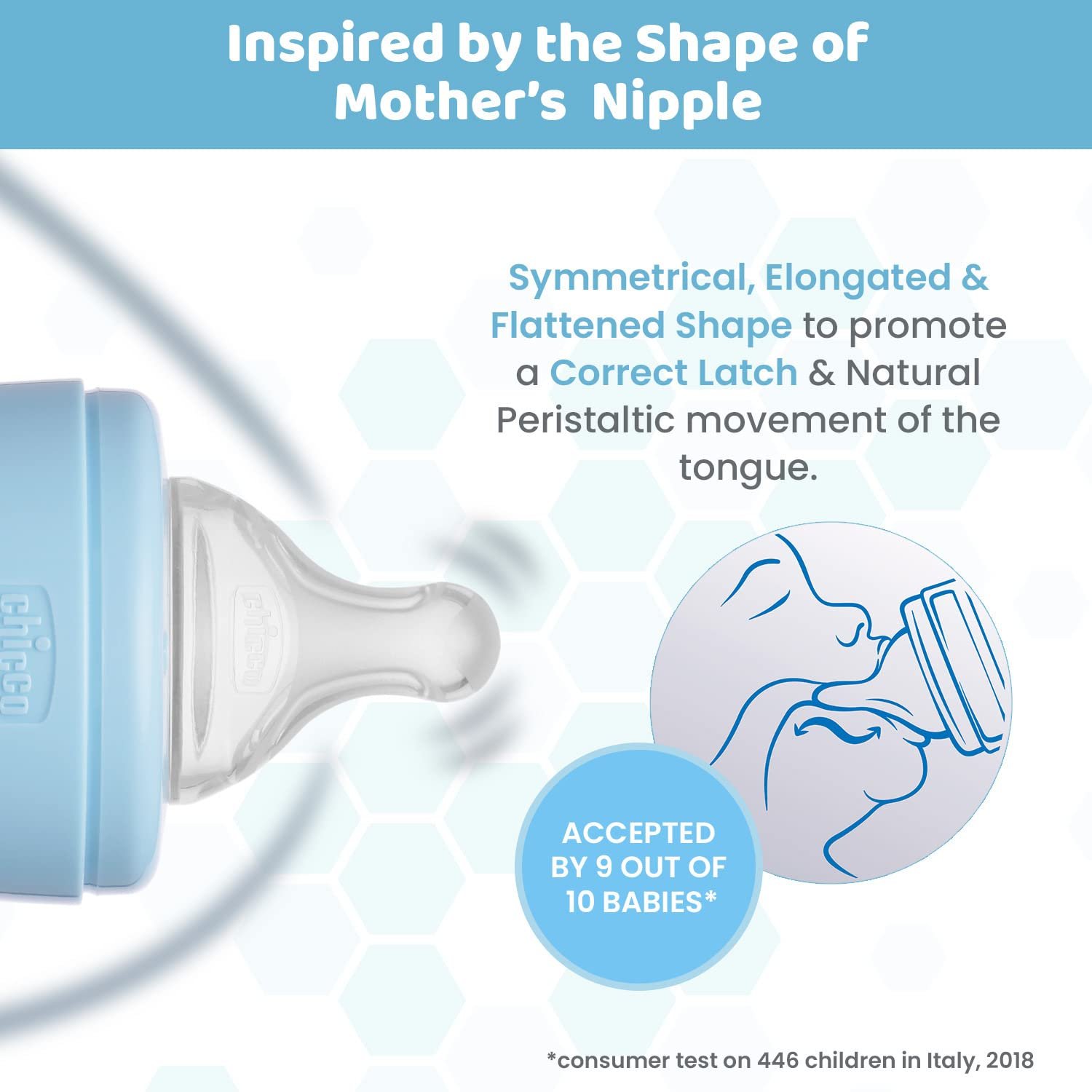 Inspired by the Shape of Mother's Nipple

Symmetrical, Elongated & Flattened Shape to promote a Correct Latch & Natural Peristaltic movement of the tongue.

chicco

chicco

ACCEPTED BY 9 OUT OF 10 BABIES*

*consumer test on 446 children in Italy, 2018